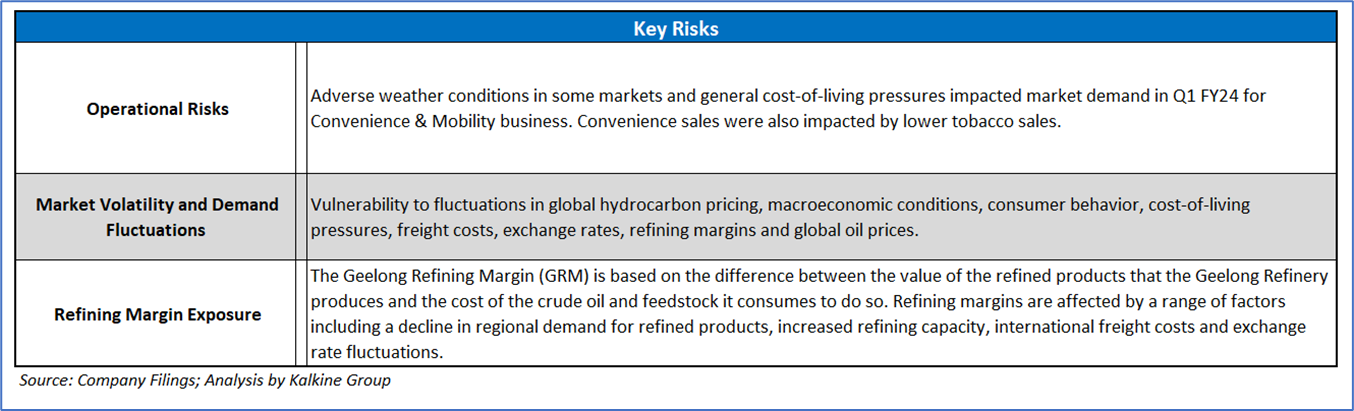 | Key Risks | |
|---|---|
| **Operational Risks** | Adverse weather conditions in some markets and general cost-of-living pressures impacted market demand in Q1 FY24 for Convenience & Mobility business. Convenience sales were also impacted by lower tobacco sales. |
| **Market Volatility and Demand Fluctuations** | Vulnerability to fluctuations in global hydrocarbon pricing, macroeconomic conditions, consumer behavior, cost-of-living pressures, freight costs, exchange rates, refining margins and global oil prices. |
| **Refining Margin Exposure** | The Geelong Refining Margin (GRM) is based on the difference between the value of the refined products that the Geelong Refinery produces and the cost of the crude oil and feedstock it consumes to do so. Refining margins are affected by a range of factors including a decline in regional demand for refined products, increased refining capacity, international freight costs and exchange rate fluctuations. |

Source: Company Filings; Analysis by Kalkine Group